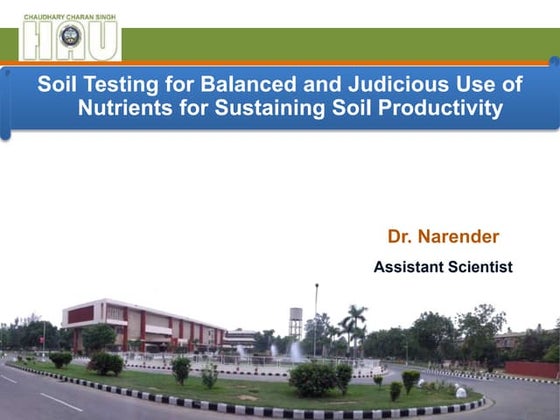 CHAUDHARY CHARAN SINGH
HAU

Soil Testing for Balanced and Judicious Use of Nutrients for Sustaining Soil Productivity

Dr. Narender

Assistant Scientist